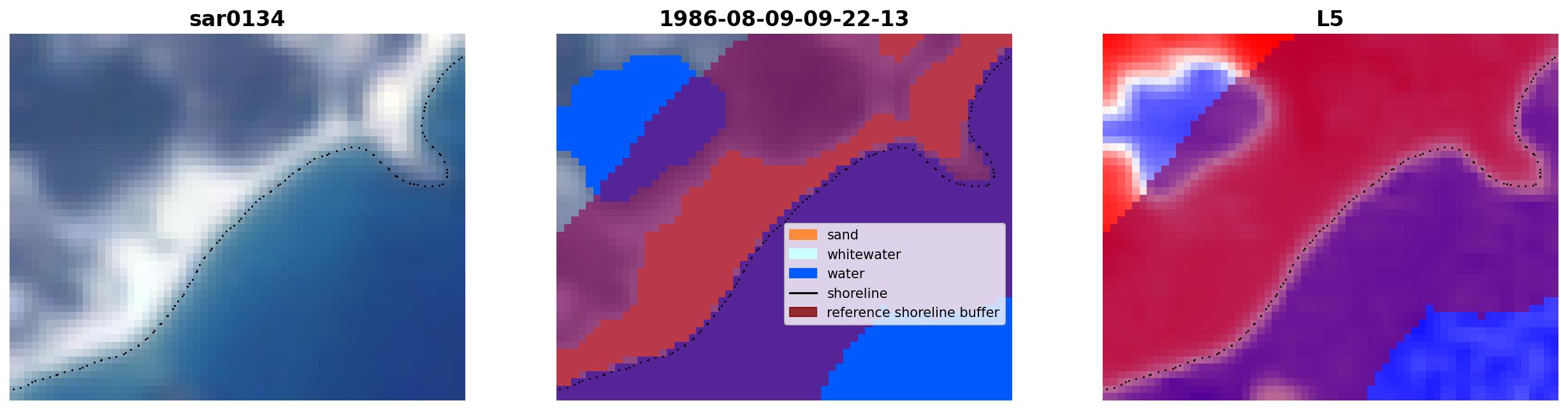 sar0134

1986-08-09-09-22-13

sand
whitewater
water
shoreline
reference shoreline buffer

L5